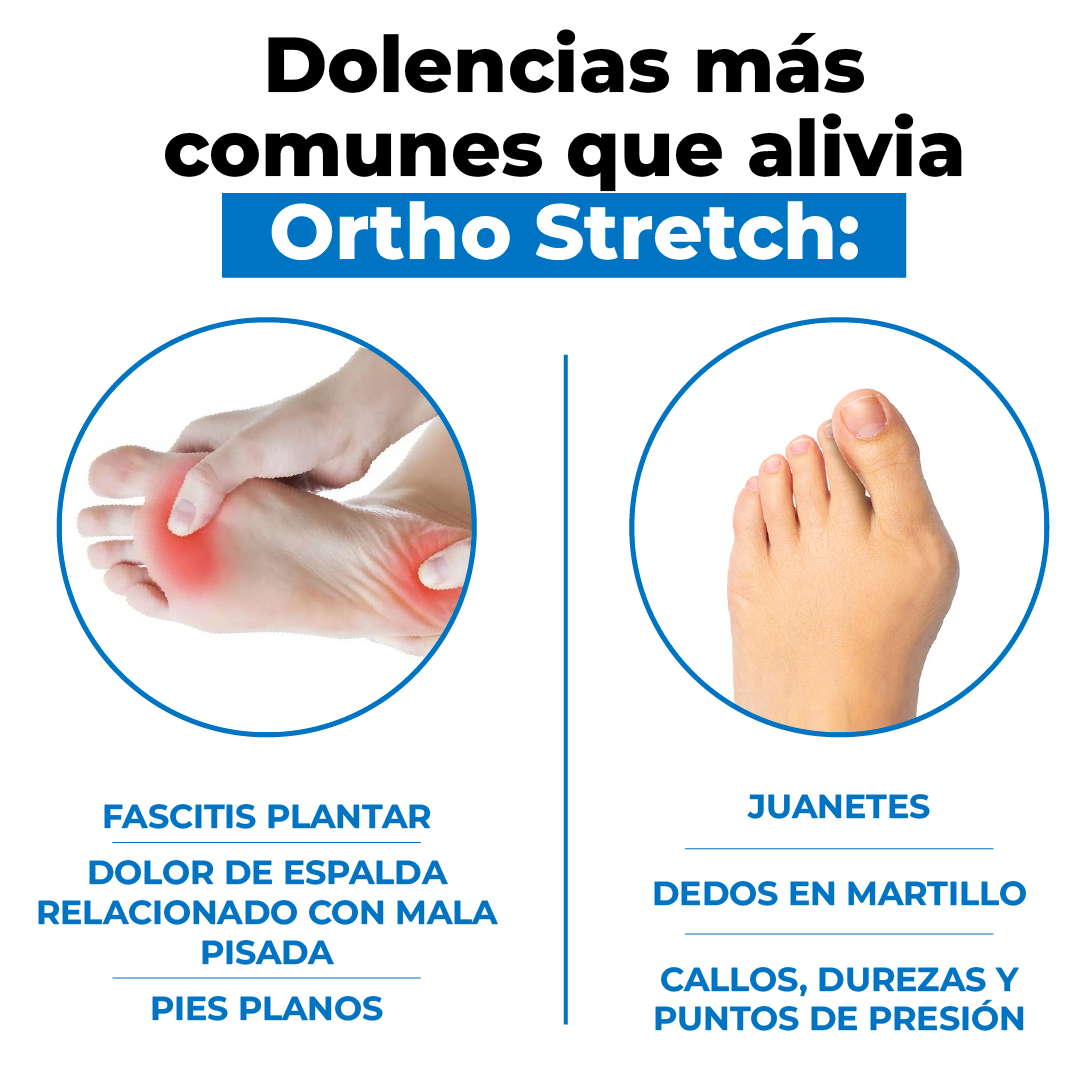 Dolencias más comunes que alivia Ortho Stretch:

FASCITIS PLANTAR

DOLOR DE ESPALDA RELACIONADO CON MALA PISADA

PIES PLANOS

JUANETES

DEDOS EN MARTILLO

CALLOS, DUREZAS Y PUNTOS DE PRESIÓN